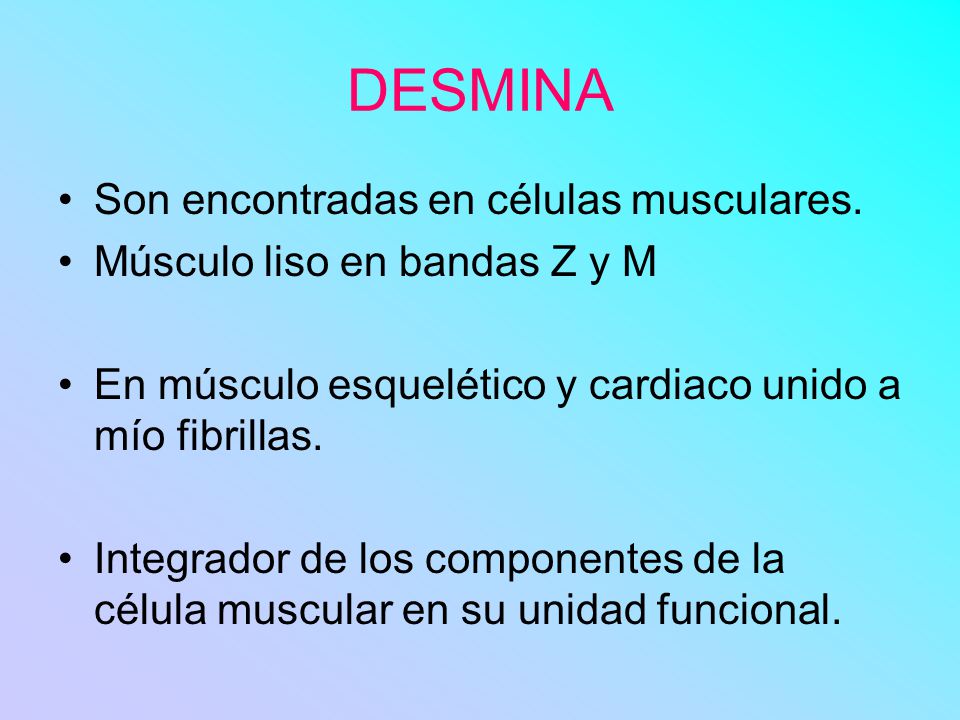 DESMINA

• Son encontradas en células musculares.
• Músculo liso en bandas Z y M

• En músculo esquelético y cardiaco unido a mío fibrillas.

• Integrador de los componentes de la célula muscular en su unidad funcional.